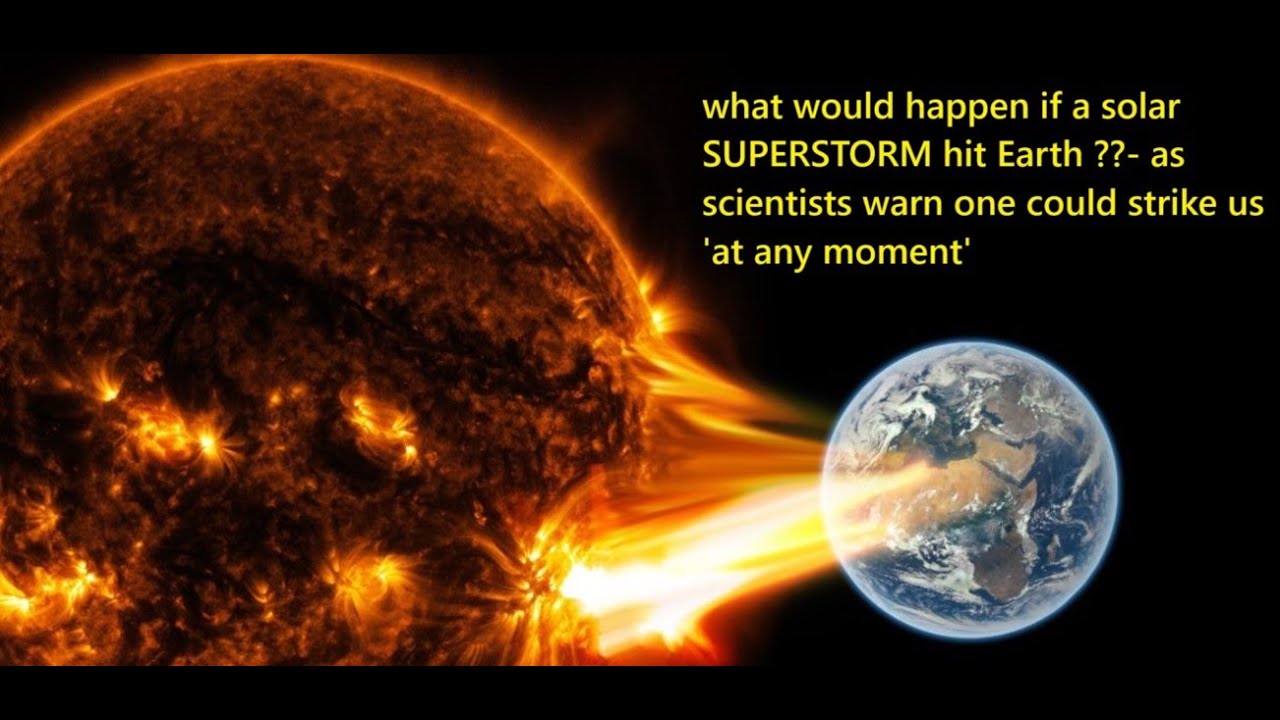 what would happen if a solar SUPERSTORM hit Earth ??- as scientists warn one could strike us 'at any moment'